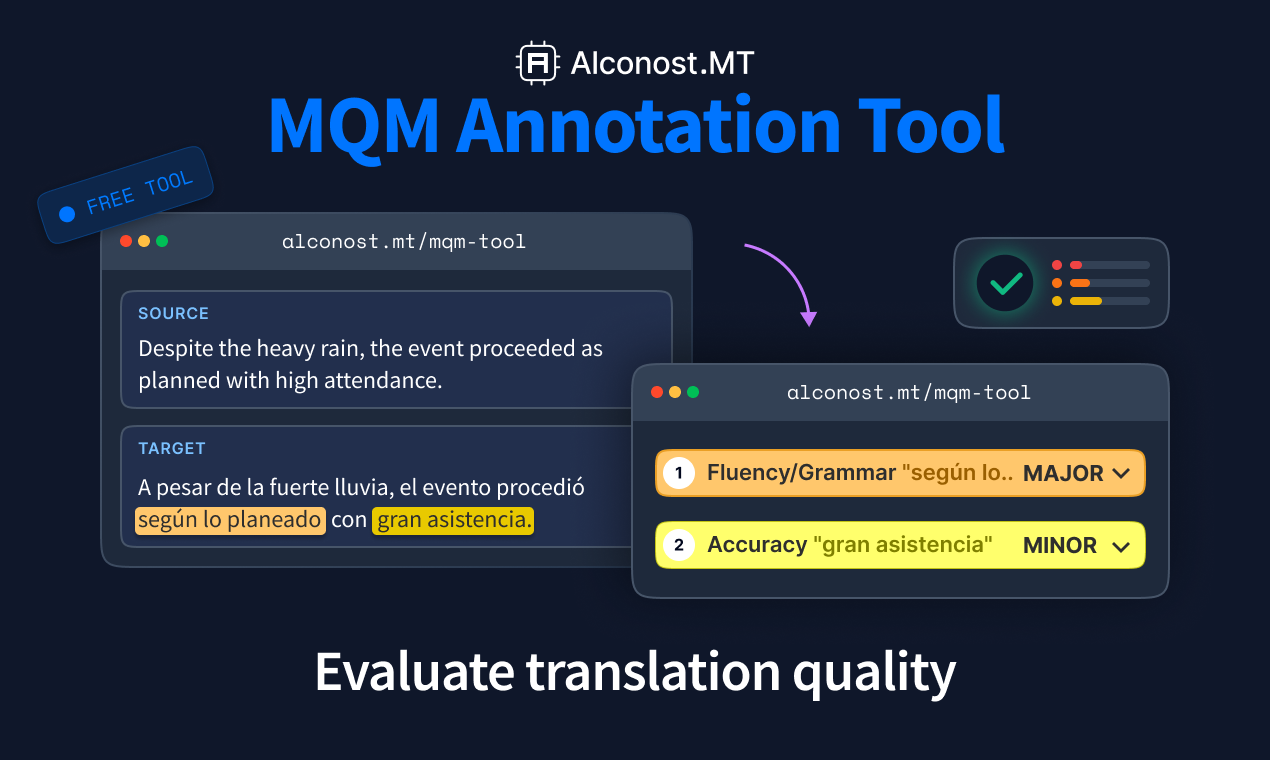 Alconost.MT
MQM Annotation Tool

FREE TOOL

alconost.mt/mqm-tool

SOURCE
Despite the heavy rain, the event proceeded as planned with high attendance.

TARGET
A pesar de la fuerte lluvia, el evento procedió según lo planeado con gran asistencia.

alconost.mt/mqm-tool

1 Fluency/Grammar "según lo.. MAJOR
2 Accuracy "gran asistencia" MINOR

Evaluate translation quality